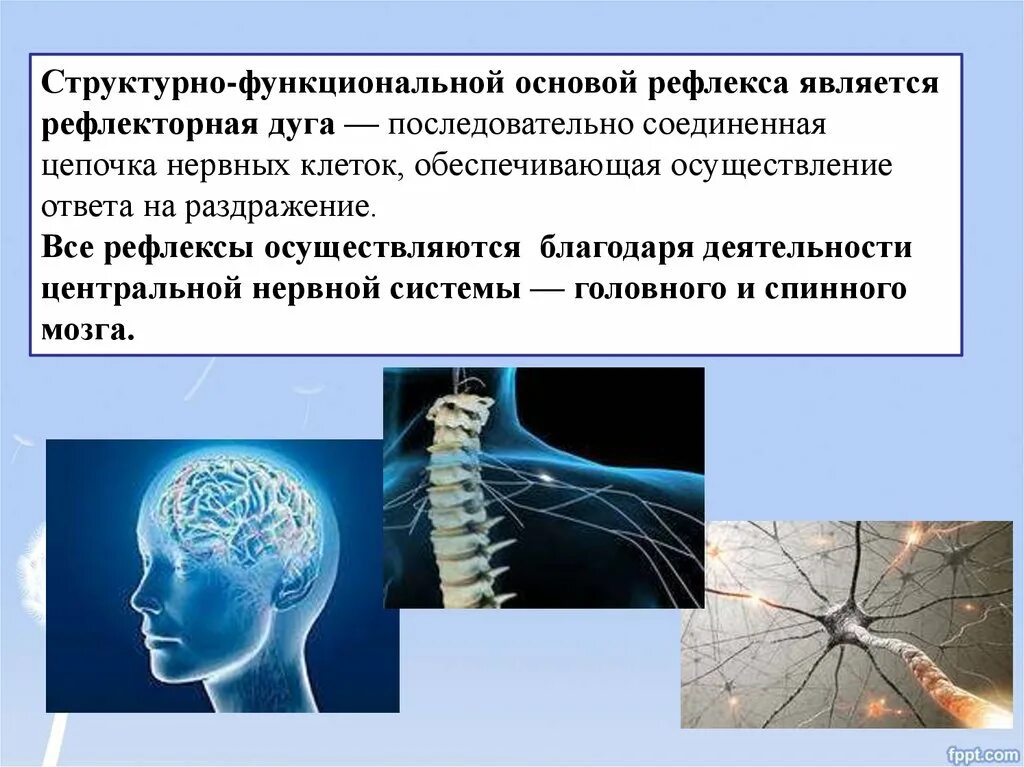 Структурно-функциональной основой рефлекса является рефлекторная дуга — последовательно соединенная цепочка нервных клеток, обеспечивающая осуществление ответа на раздражение.
Все рефлексы осуществляются благодаря деятельности центральной нервной системы — головного и спинного мозга.

fppt.com